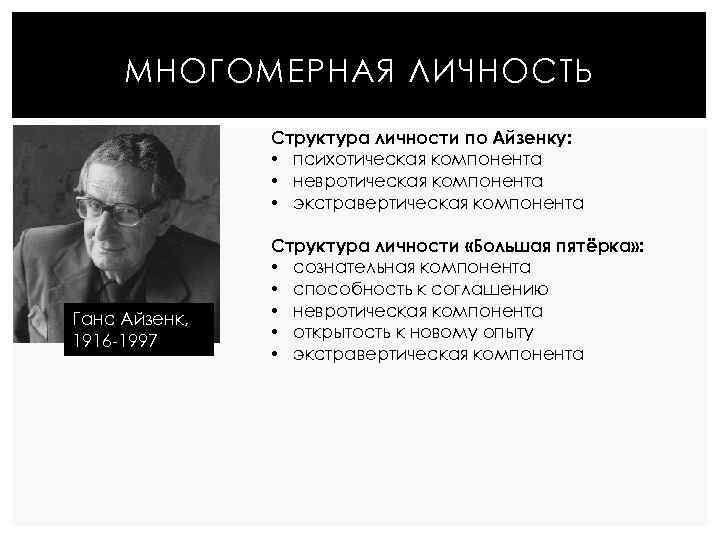 МНОГОМЕРНАЯ ЛИЧНОСТЬ

Ганс Айзенк, 1916-1997

Структура личности по Айзенку:
• психотическая компонента
• невротическая компонента
• экстравертическая компонента

Структура личности «Большая пятёрка»:
• сознательная компонента
• способность к соглашению
• невротическая компонента
• открытость к новому опыту
• экстравертическая компонента